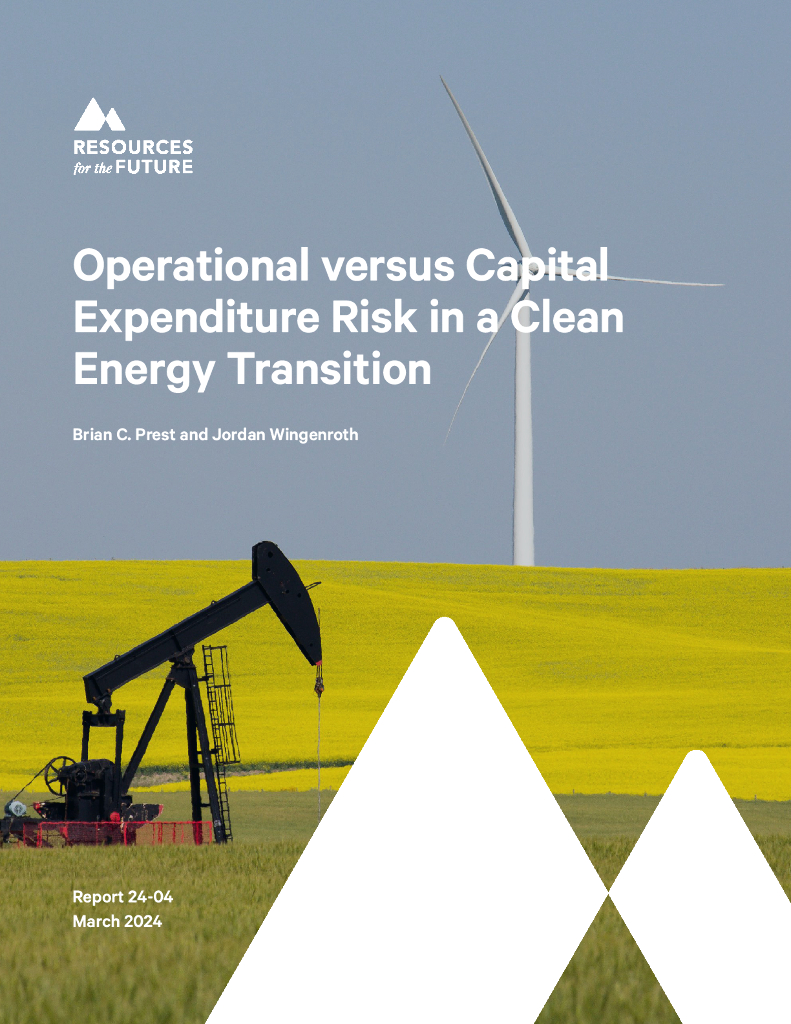 RESOURCES
for the FUTURE

Operational versus Capital Expenditure Risk in a Clean Energy Transition

Brian C. Prest and Jordan Wingenroth

Report 24-04
March 2024